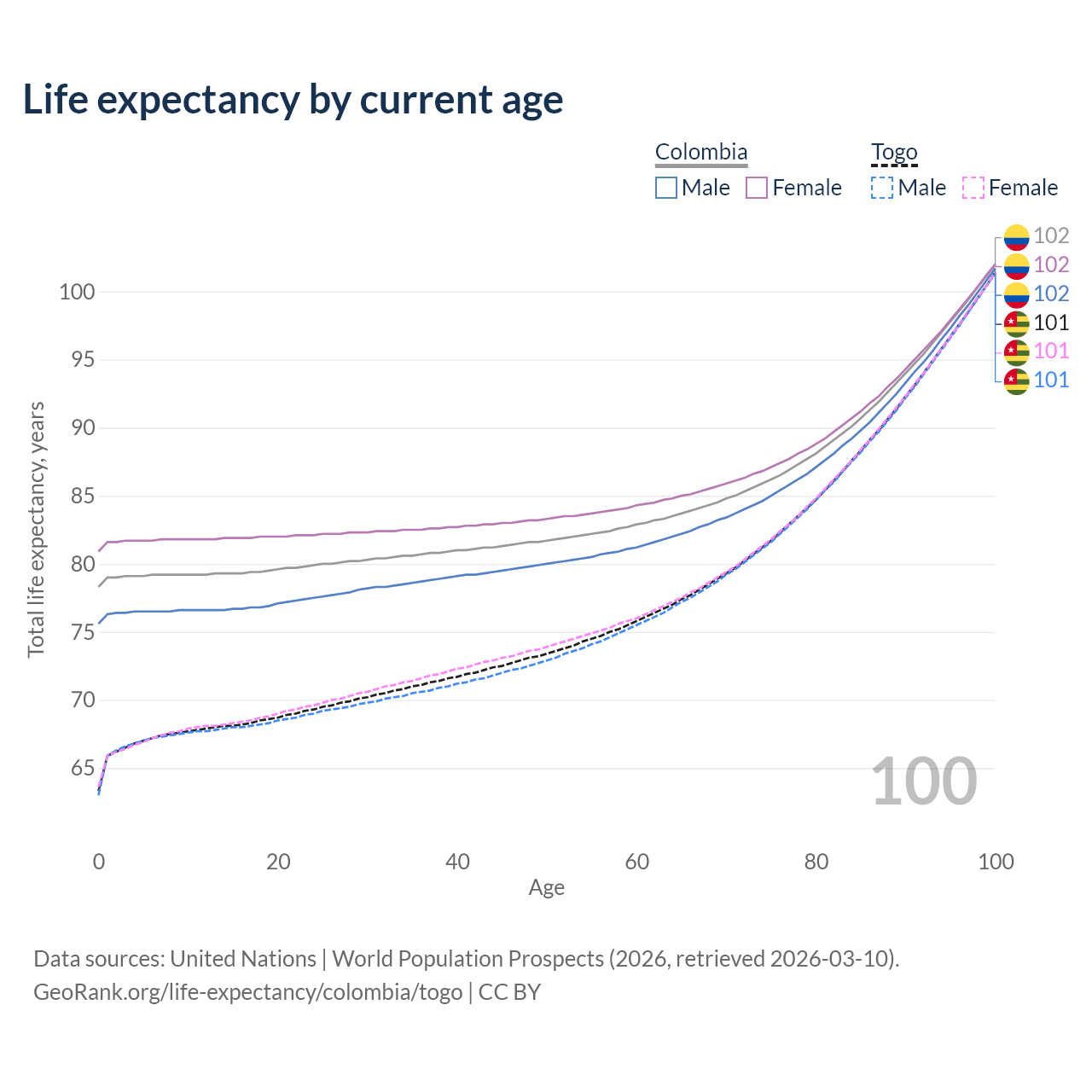 Life expectancy by current age

Colombia
Male Female

Togo
Male Female

102
102
102
101
101
101

Total life expectancy, years

100
95
90
85
80
75
70
65

100

0 20 40 60 80 100
Age

Data sources: United Nations | World Population Prospects (2026, retrieved 2026-03-10).
GeoRank.org/life-expectancy/colombia/togo | CC BY